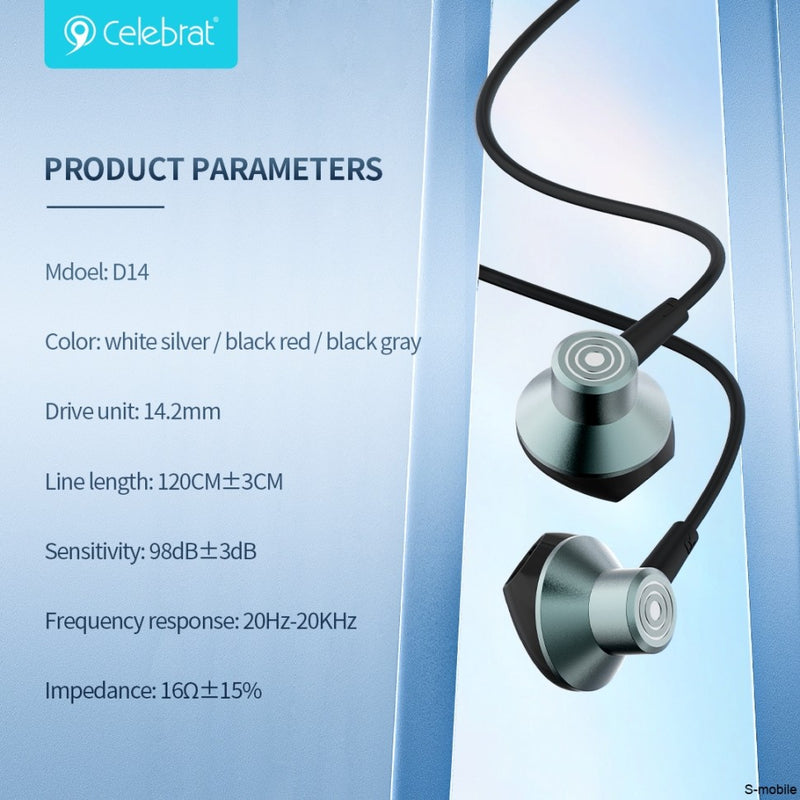 Celebrat®

PRODUCT PARAMETERS

Mdoel: D14

Color: white silver / black red / black gray

Drive unit: 14.2mm

Line length: 120CM±3CM

Sensitivity: 98dB±3dB

Frequency response: 20Hz-20KHz

Impedance: 16Ω±15%

S-mobile